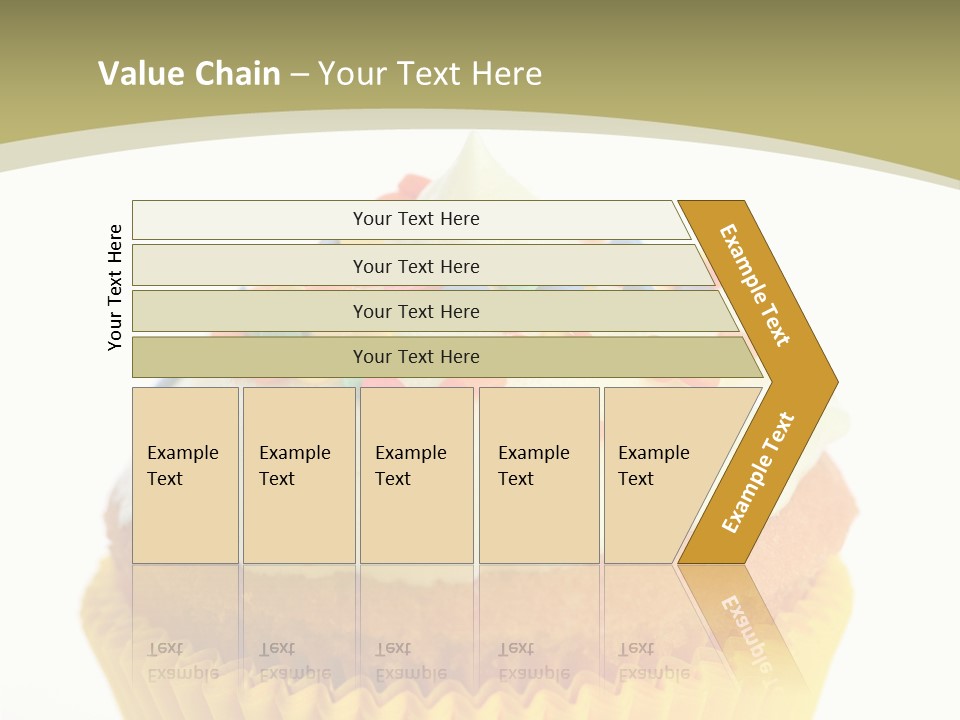 Value Chain – Your Text Here

Your Text Here

Your Text Here

Your Text Here

Your Text Here

Your Text Here

Example Text

Example Text

Example Text

Example Text

Example Text

Example Text

Example Text